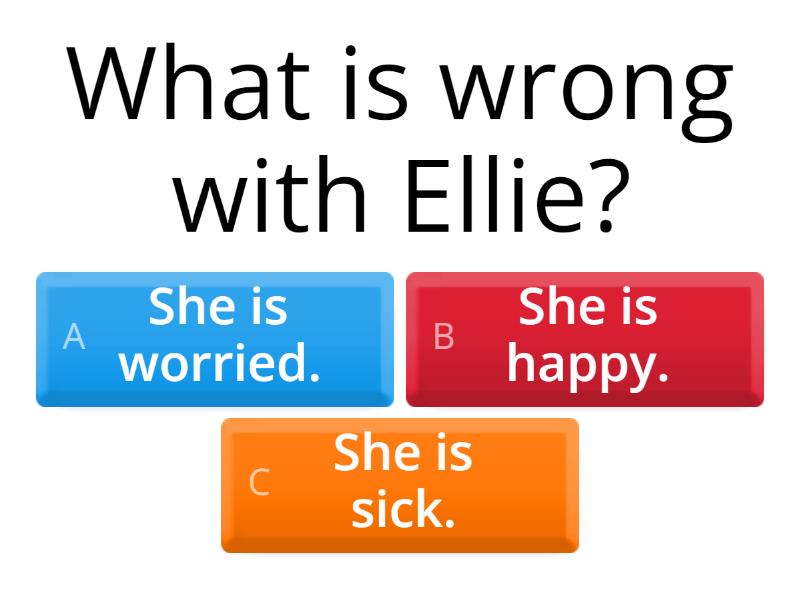 What is wrong with Ellie?

A She is worried.

B She is happy.

C She is sick.